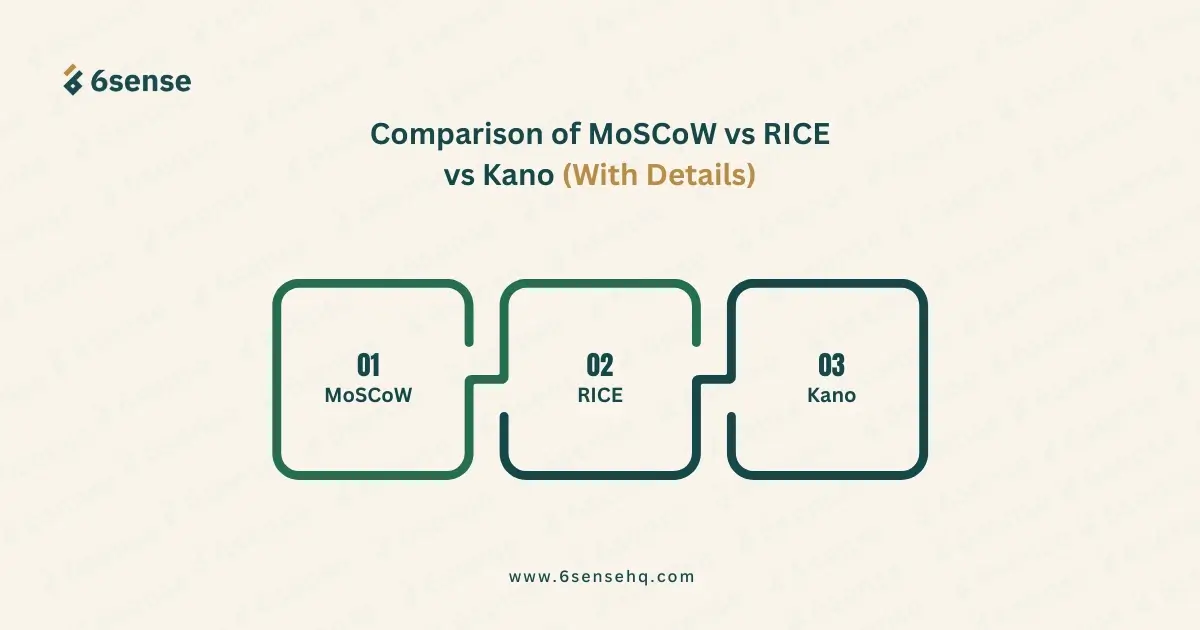 6sense

Comparison of MoSCoW vs RICE vs Kano (With Details)

01
MoSCoW

02
RICE

03
Kano

www.6sensehq.com